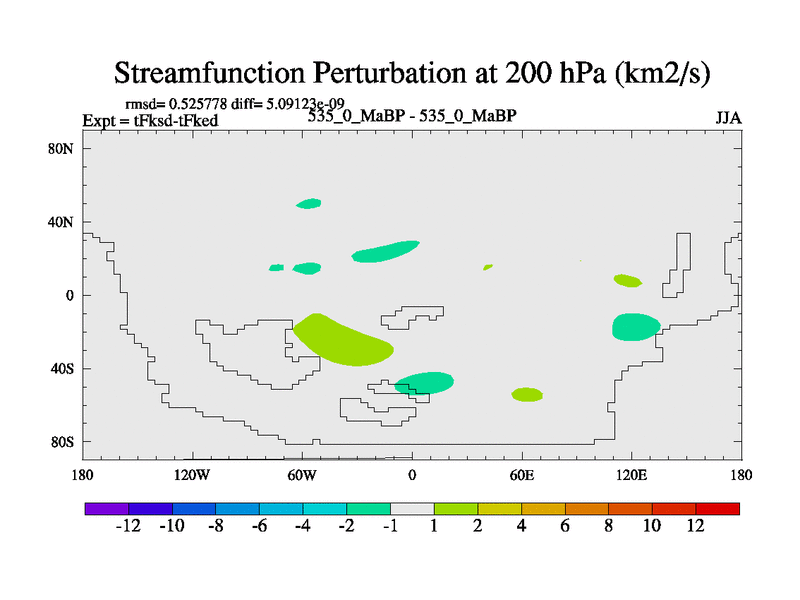 Streamfunction Perturbation at 200 hPa (km2/s)

rmsd= 0.525778 diff= 5.09123e-09
Expt = tFksd-tFked

535_0_MaBP - 535_0_MaBP

JJA

80N
40N
0
40S
80S

180
120W
60W
0
60E
120E
180

-12 -10 -8 -6 -4 -2 -1 1 2 4 6 8 10 12